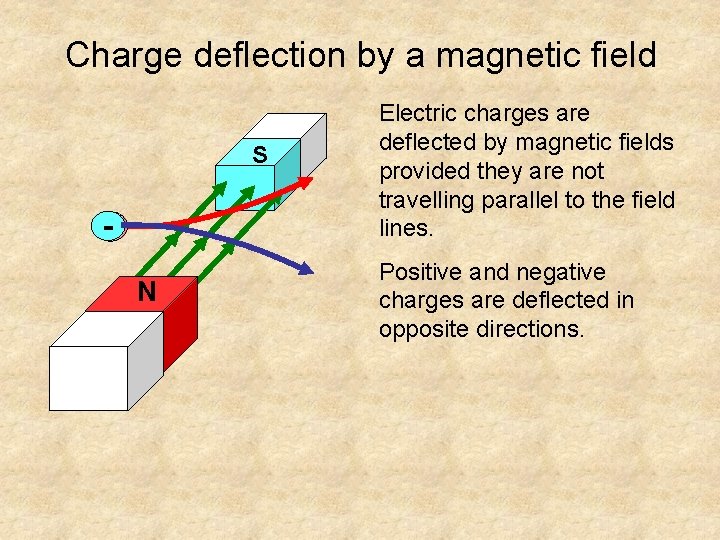 Charge deflection by a magnetic field

S

-

N

Electric charges are deflected by magnetic fields provided they are not travelling parallel to the field lines.

Positive and negative charges are deflected in opposite directions.